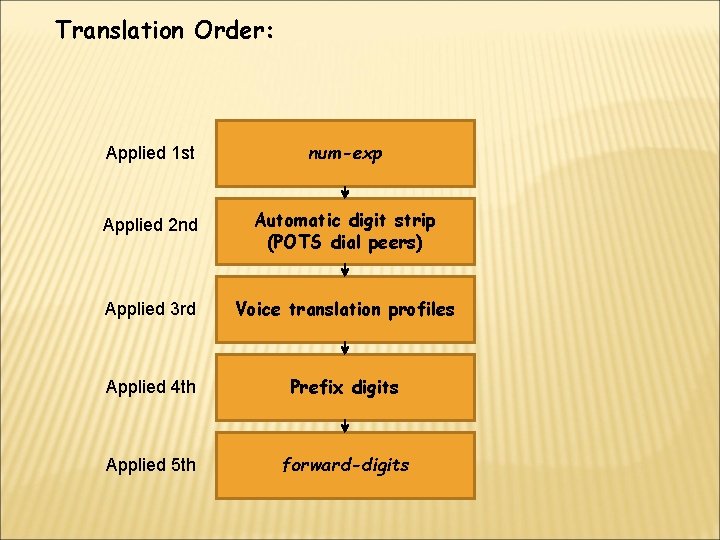 Translation Order:

Applied 1st

num-exp

Applied 2nd

Automatic digit strip (POTS dial peers)

Applied 3rd

Voice translation profiles

Applied 4th

Prefix digits

Applied 5th

forward-digits